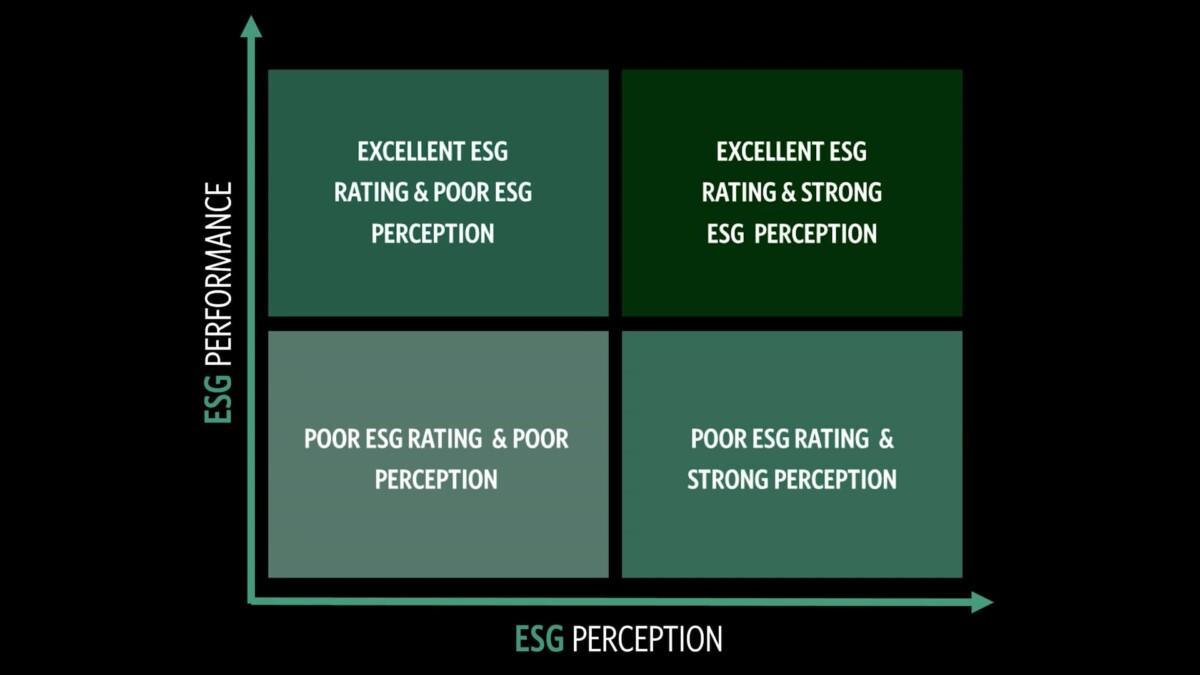 ESG PERFORMANCE

EXCELLENT ESG RATING & POOR ESG PERCEPTION

EXCELLENT ESG RATING & STRONG ESG PERCEPTION

POOR ESG RATING & POOR PERCEPTION

POOR ESG RATING & STRONG PERCEPTION

ESG PERCEPTION